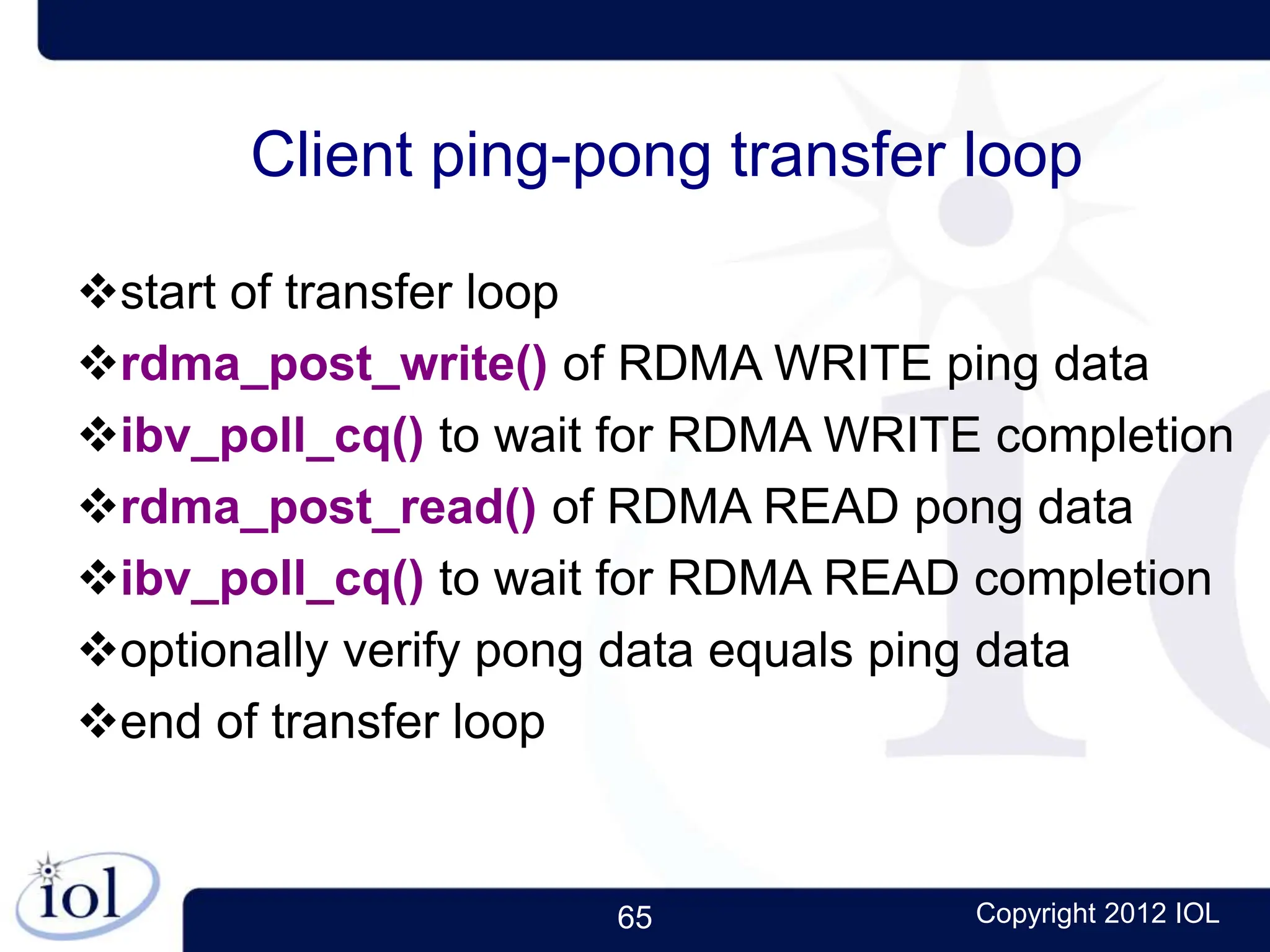 Client ping-pong transfer loop

❖start of transfer loop

❖rdma_post_write() of RDMA WRITE ping data

❖ibv_poll_cq() to wait for RDMA WRITE completion

❖rdma_post_read() of RDMA READ pong data

❖ibv_poll_cq() to wait for RDMA READ completion

❖optionally verify pong data equals ping data

❖end of transfer loop

iol

65

Copyright 2012 IOL